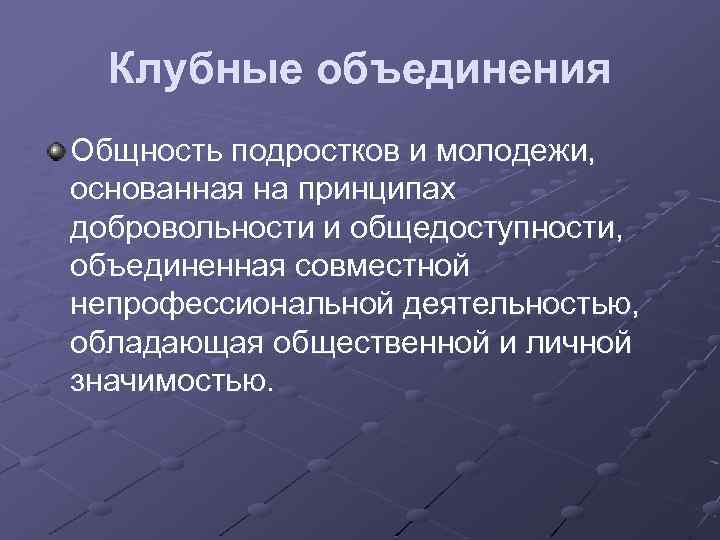 Клубные объединения

Общность подростков и молодежи, основанная на принципах добровольности и общедоступности, объединенная совместной непрофессиональной деятельностью, обладающая общественной и личной значимостью.